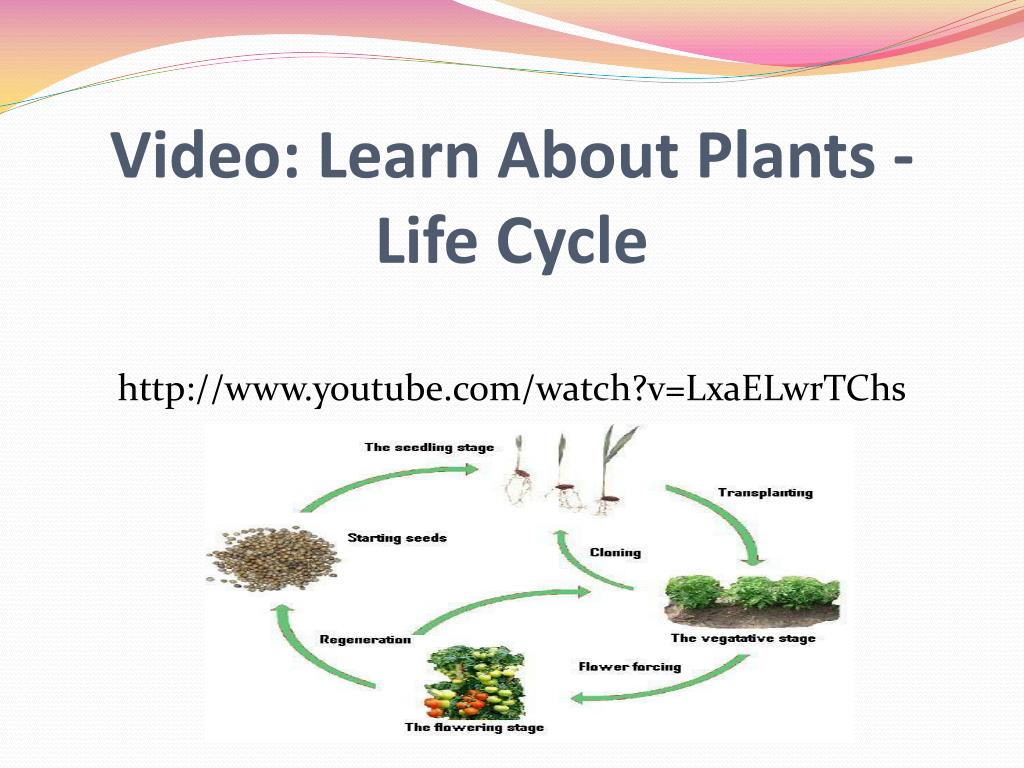 Video: Learn About Plants - Life Cycle

http://www.youtube.com/watch?v=LxaELwrTChs

The seedling stage

Transplanting

Starting seeds

Cloning

The vegatative stage

Regeneration

Flower forcing

The flowering stage